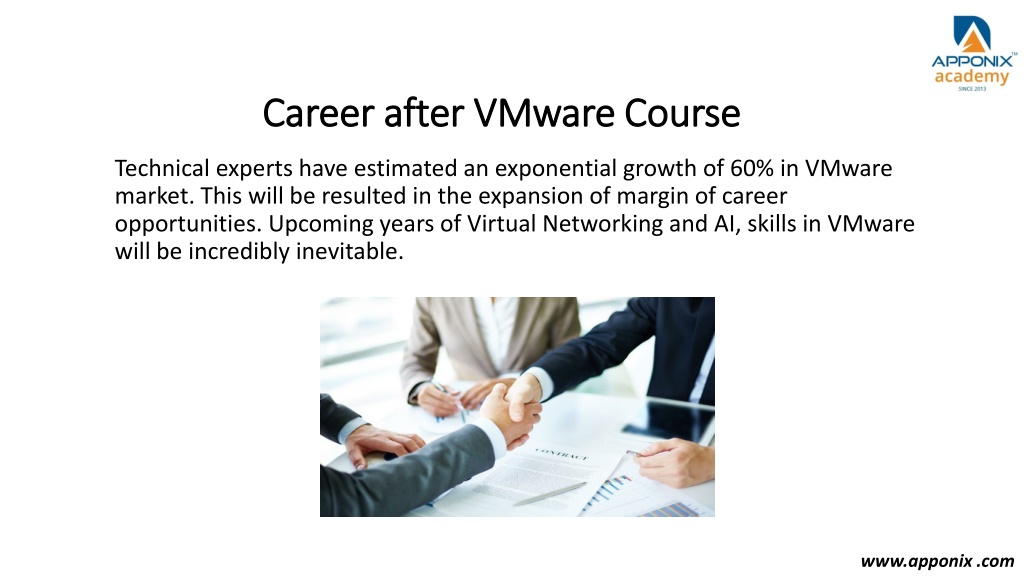 APPONIX™
academy
SINCE 2013

Career after VMware Course

Technical experts have estimated an exponential growth of 60% in VMware market. This will be resulted in the expansion of margin of career opportunities. Upcoming years of Virtual Networking and AI, skills in VMware will be incredibly inevitable.

CONTRACT

www.apponix .com